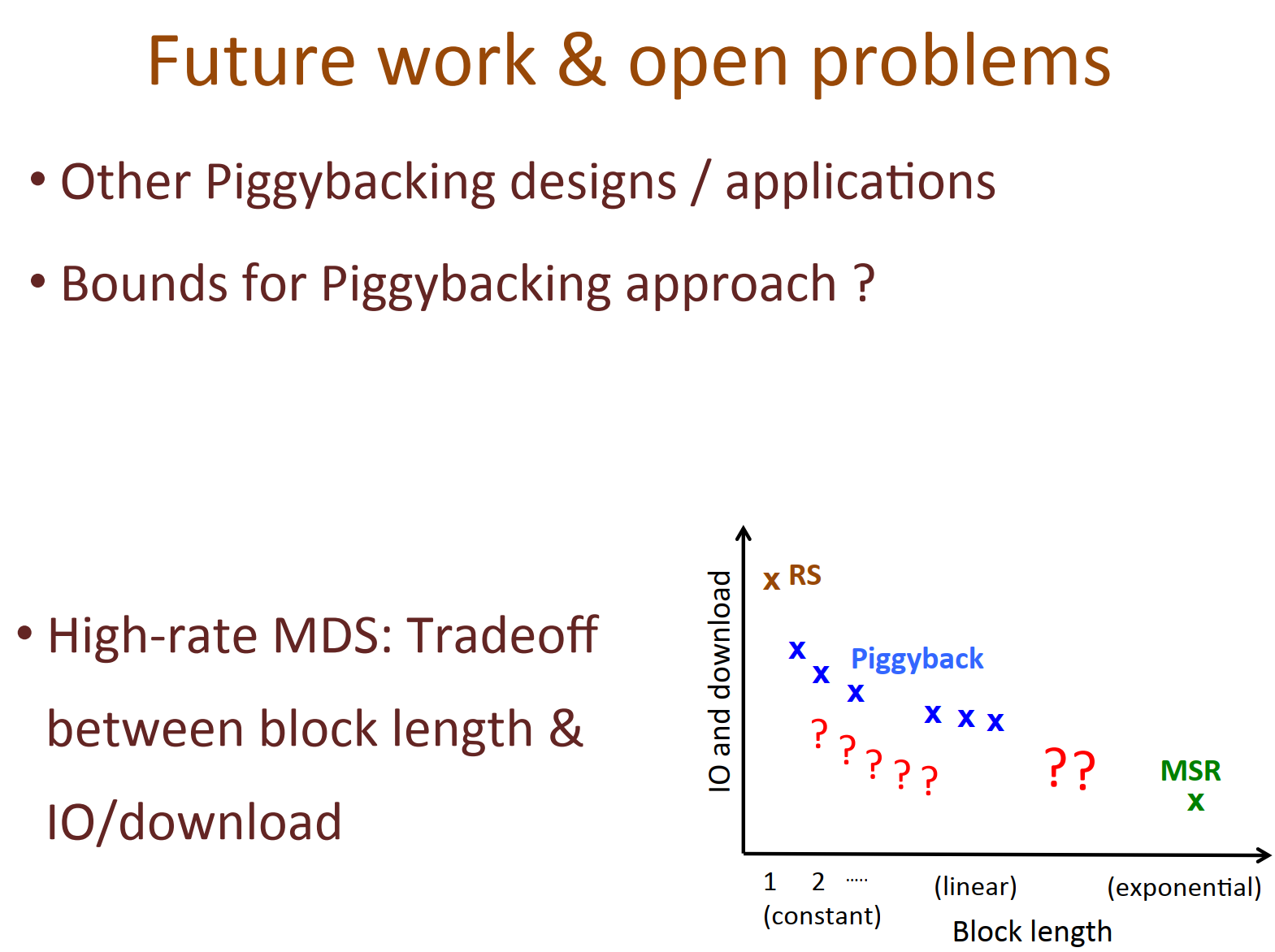 Future work & open problems

• Other Piggybacking designs / applications

• Bounds for Piggybacking approach ?

• High-rate MDS: Tradeoff between block length & IO/download

IO and download

x RS

x
x
x
Piggyback
x x x

? ? ? ? ?
??

MSR
x

1 2 .....
(constant)
(linear)
(exponential)
Block length